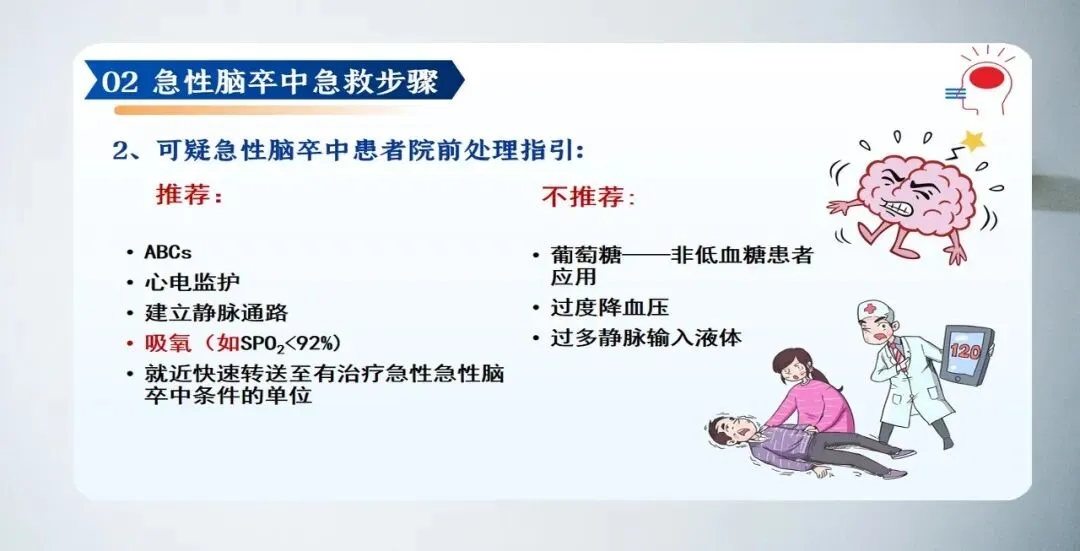 02 急性脑卒中急救步骤

2、可疑急性脑卒中患者院前处理指引：

推荐：

• ABCs
• 心电监护
• 建立静脉通路
• 吸氧（如$SPO_2$<92%）
• 就近快速转送至有治疗急性急性脑卒中条件的单位

不推荐：

• 葡萄糖——非低血糖患者应用
• 过度降血压
• 过多静脉输入液体

120